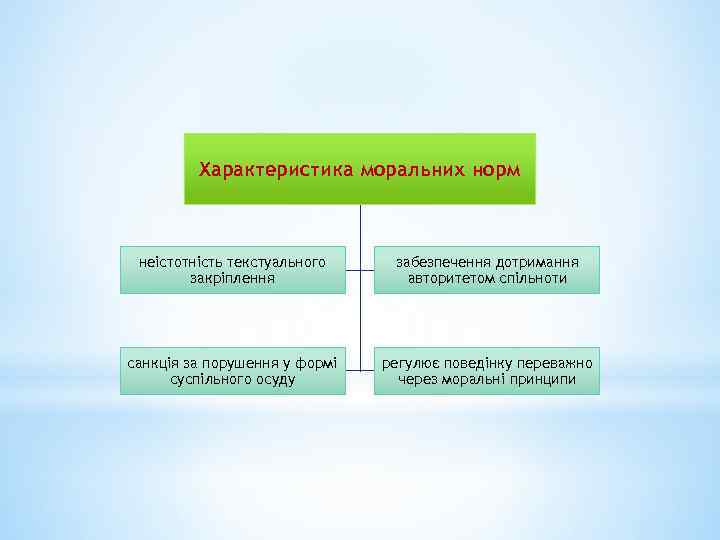 Характеристика моральних норм

неістотність текстуального закріплення

забезпечення дотримання авторитетом спільноти

санкція за порушення у формі суспільного осуду

регулює поведінку переважно через моральні принципи